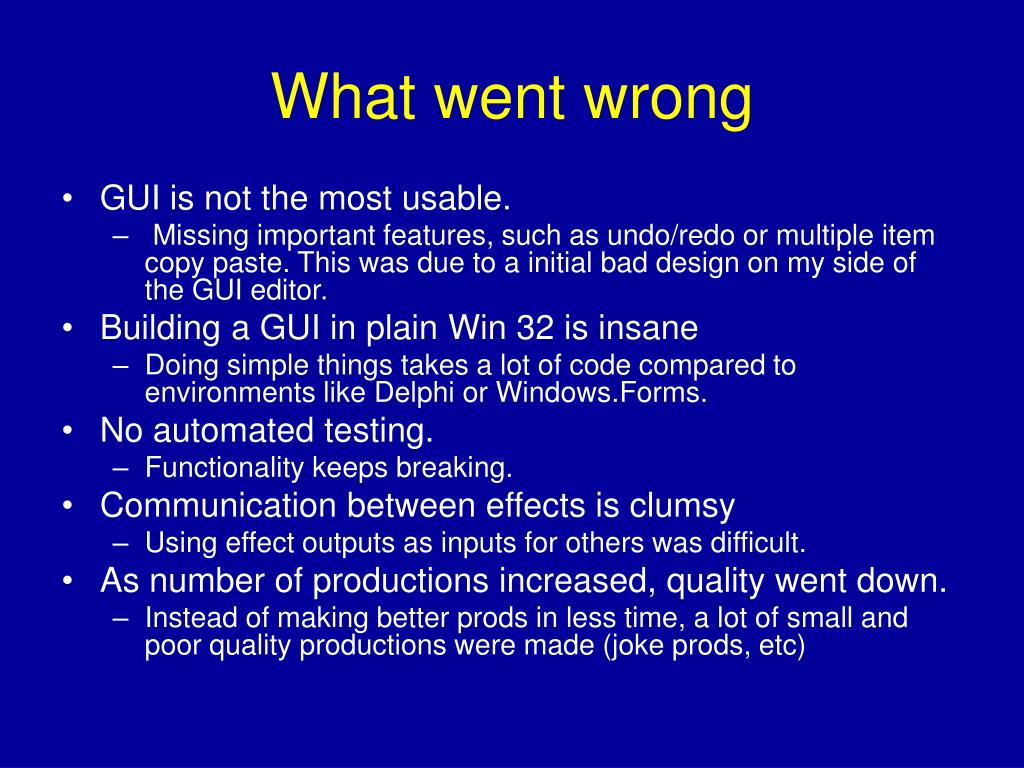 What went wrong

• GUI is not the most usable.
  – Missing important features, such as undo/redo or multiple item copy paste. This was due to a initial bad design on my side of the GUI editor.
• Building a GUI in plain Win 32 is insane
  – Doing simple things takes a lot of code compared to environments like Delphi or Windows.Forms.
• No automated testing.
  – Functionality keeps breaking.
• Communication between effects is clumsy
  – Using effect outputs as inputs for others was difficult.
• As number of productions increased, quality went down.
  – Instead of making better prods in less time, a lot of small and poor quality productions were made (joke prods, etc)